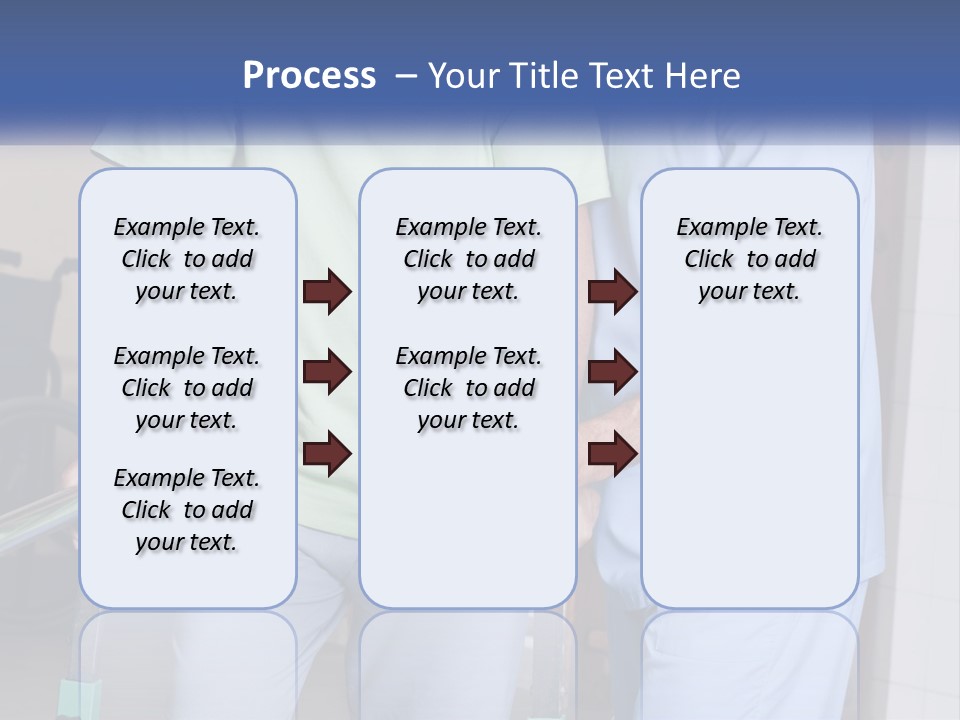 Process – Your Title Text Here

Example Text. Click to add your text.

Example Text. Click to add your text.

Example Text. Click to add your text.

Example Text. Click to add your text.

Example Text. Click to add your text.

Example Text. Click to add your text.